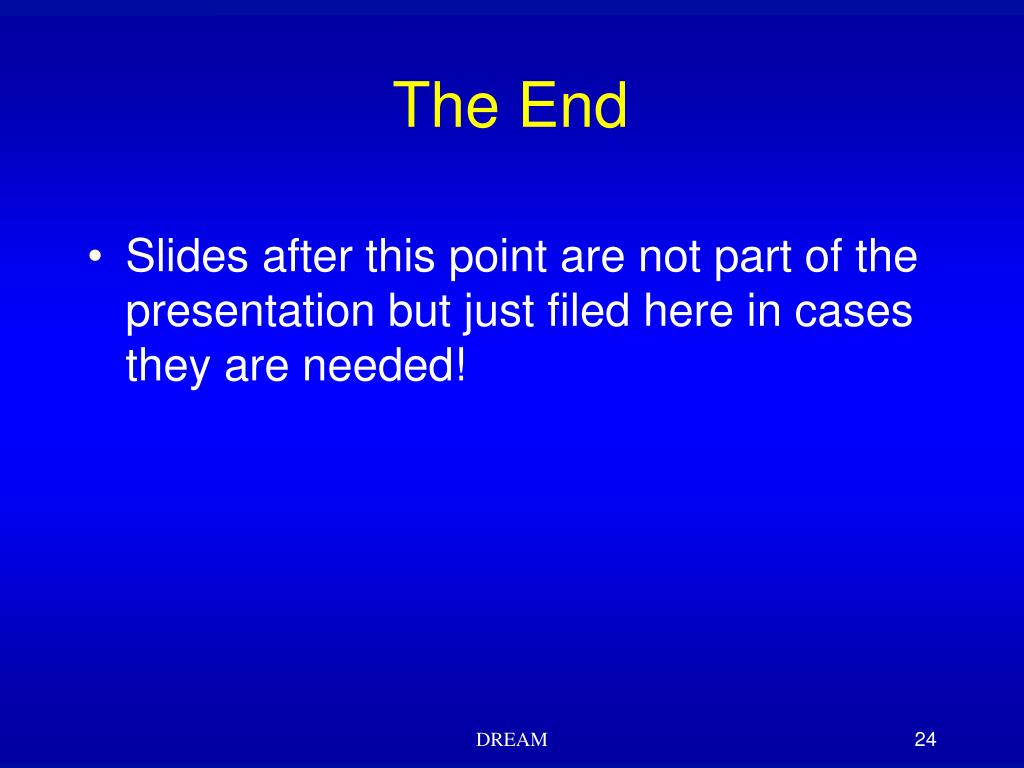 The End

• Slides after this point are not part of the presentation but just filed here in cases they are needed!

DREAM

24